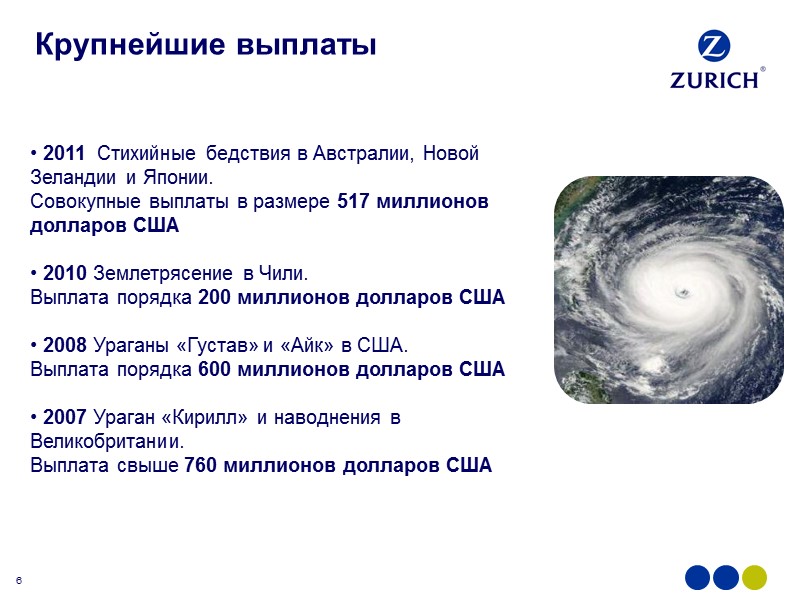 Крупнейшие выплаты

Z
ZURICH®

• 2011 Стихийные бедствия в Австралии, Новой Зеландии и Японии.
Совокупные выплаты в размере 517 миллионов долларов США

• 2010 Землетрясение в Чили.
Выплата порядка 200 миллионов долларов США

• 2008 Ураганы «Густав» и «Айк» в США.
Выплата порядка 600 миллионов долларов США

• 2007 Ураган «Кирилл» и наводнения в Великобритании.
Выплата свыше 760 миллионов долларов США

6